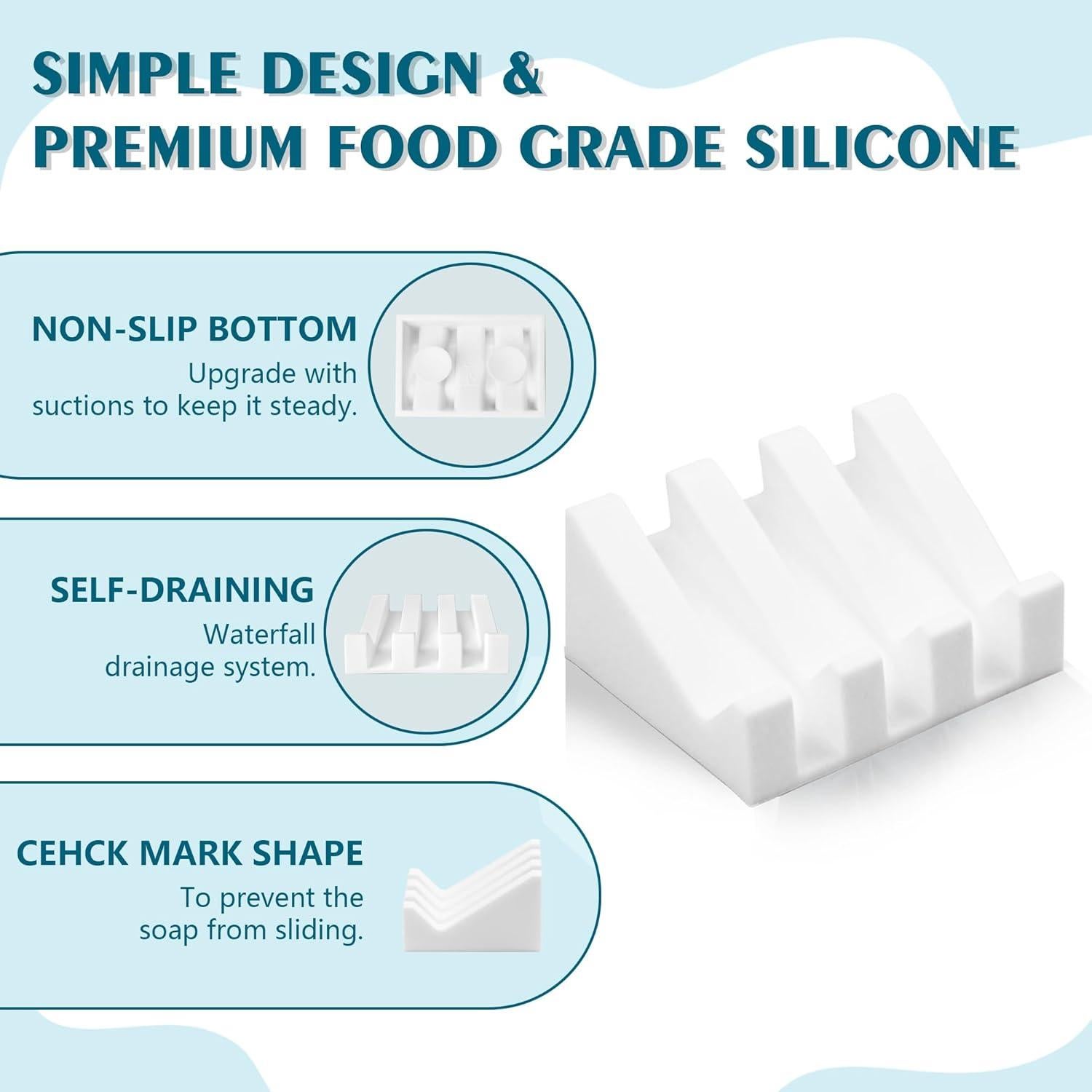 SIMPLE DESIGN & PREMIUM FOOD GRADE SILICONE

NON-SLIP BOTTOM
Upgrade with suctions to keep it steady.

SELF-DRAINING
Waterfall drainage system.

CEHCK MARK SHAPE
To prevent the soap from sliding.